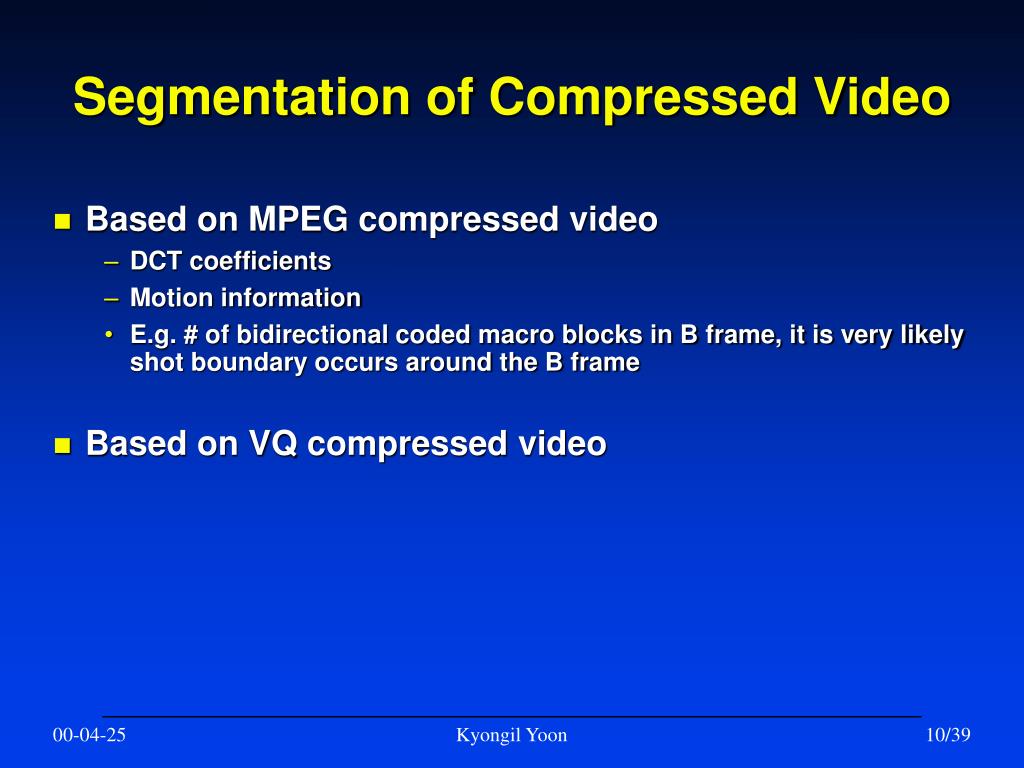 Segmentation of Compressed Video

- Based on MPEG compressed video
  – DCT coefficients
  – Motion information
  • E.g. # of bidirectional coded macro blocks in B frame, it is very likely shot boundary occurs around the B frame

- Based on VQ compressed video

00-04-25

Kyongil Yoon

10/39